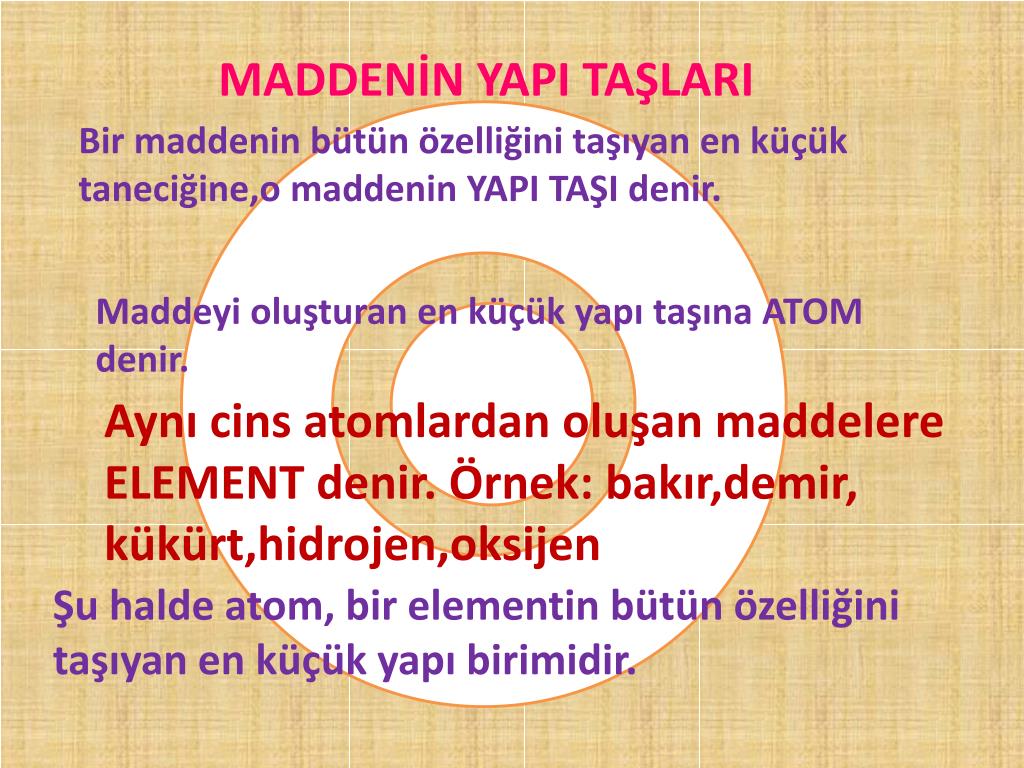 MADDENİN YAPI TAŞLARI

Bir maddenin bütün özelliğini taşıyan en küçük taneciğine,o maddenin YAPI TAŞI denir.

Maddeyi oluşturan en küçük yapı taşına ATOM denir.

Aynı cins atomlardan oluşan maddelere ELEMENT denir. Örnek: bakır,demir, kükürt,hidrojen,oksijen

Şu halde atom, bir elementin bütün özelliğini taşıyan en küçük yapı birimidir.